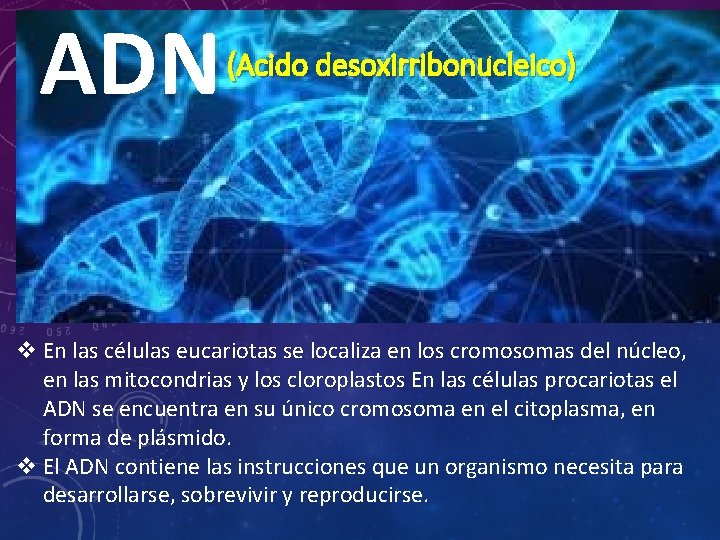 ADN (Acido desoxirribonucleico)

❖ En las células eucariotas se localiza en los cromosomas del núcleo, en las mitocondrias y los cloroplastos En las células procariotas el ADN se encuentra en su único cromosoma en el citoplasma, en forma de plásmido.
❖ El ADN contiene las instrucciones que un organismo necesita para desarrollarse, sobrevivir y reproducirse.